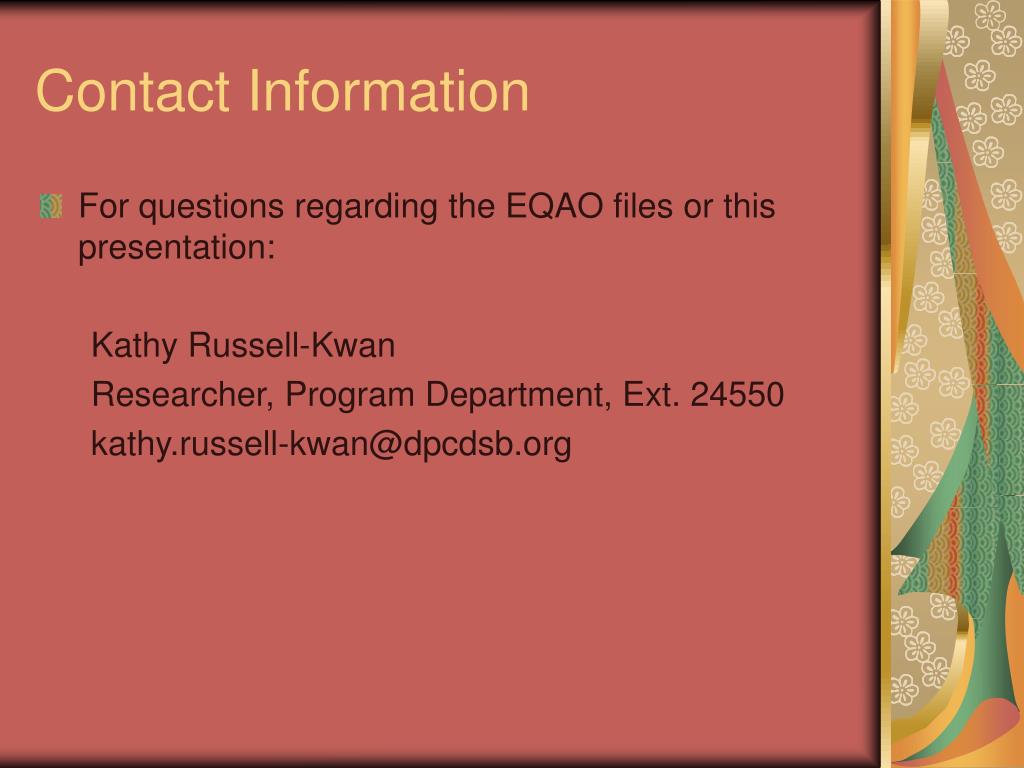 Contact Information

For questions regarding the EQAO files or this presentation:

Kathy Russell-Kwan

Researcher, Program Department, Ext. 24550

kathy.russell-kwan@dpcdsb.org